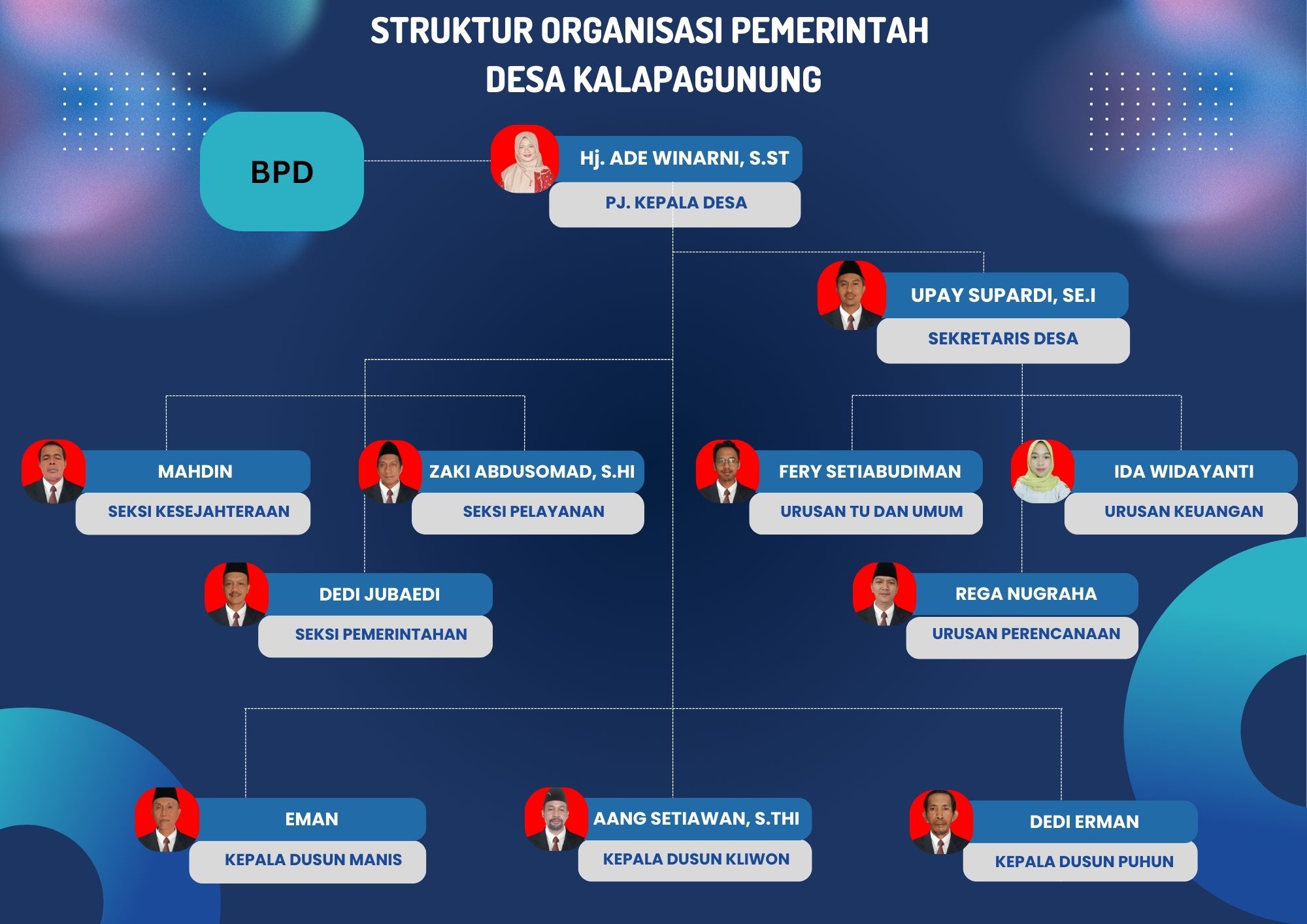 STRUKTUR ORGANISASI PEMERINTAH DESA KALAPAGUNUNG

BPD

Hj. ADE WINARNI, S.ST
PJ. KEPALA DESA

UPAY SUPARDI, SE.I
SEKRETARIS DESA

MAHDIN
SEKSI KESEJAHTERAAN

ZAKI ABDUSOMAD, S.HI
SEKSI PELAYANAN

FERY SETIABUDIMAN
URUSAN TU DAN UMUM

IDA WIDAYANTI
URUSAN KEUANGAN

DEDI JUBAEDI
SEKSI PEMERINTAHAN

REGA NUGRAHA
URUSAN PERENCANAAN

EMAN
KEPALA DUSUN MANIS

AANG SETIAWAN, S.THI
KEPALA DUSUN KLIWON

DEDI ERMAN
KEPALA DUSUN PUHUN